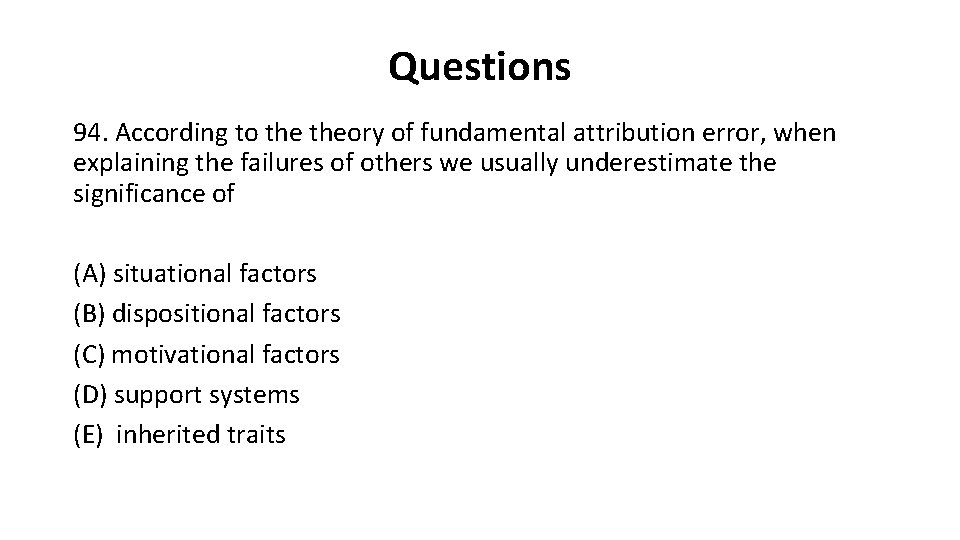 Questions

94. According to the theory of fundamental attribution error, when explaining the failures of others we usually underestimate the significance of

(A) situational factors
(B) dispositional factors
(C) motivational factors
(D) support systems
(E) inherited traits